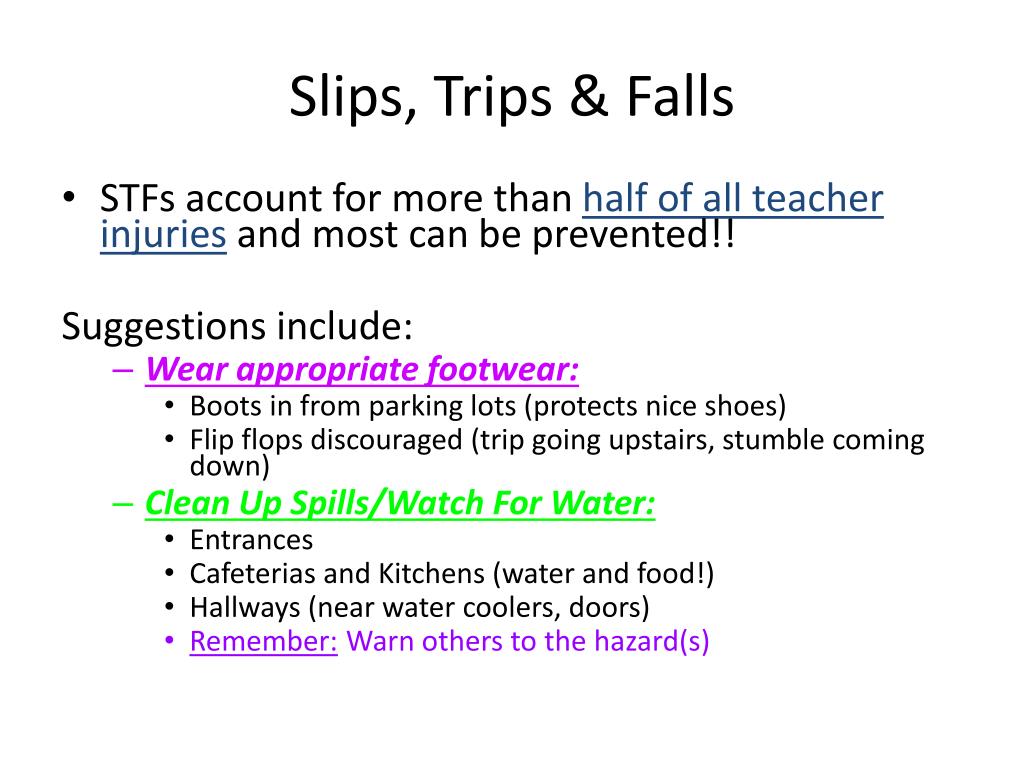 Slips, Trips & Falls

• STFs account for more than half of all teacher injuries and most can be prevented!!

Suggestions include:
– Wear appropriate footwear:
• Boots in from parking lots (protects nice shoes)
• Flip flops discouraged (trip going upstairs, stumble coming down)
– Clean Up Spills/Watch For Water:
• Entrances
• Cafeterias and Kitchens (water and food!)
• Hallways (near water coolers, doors)
• Remember: Warn others to the hazard(s)